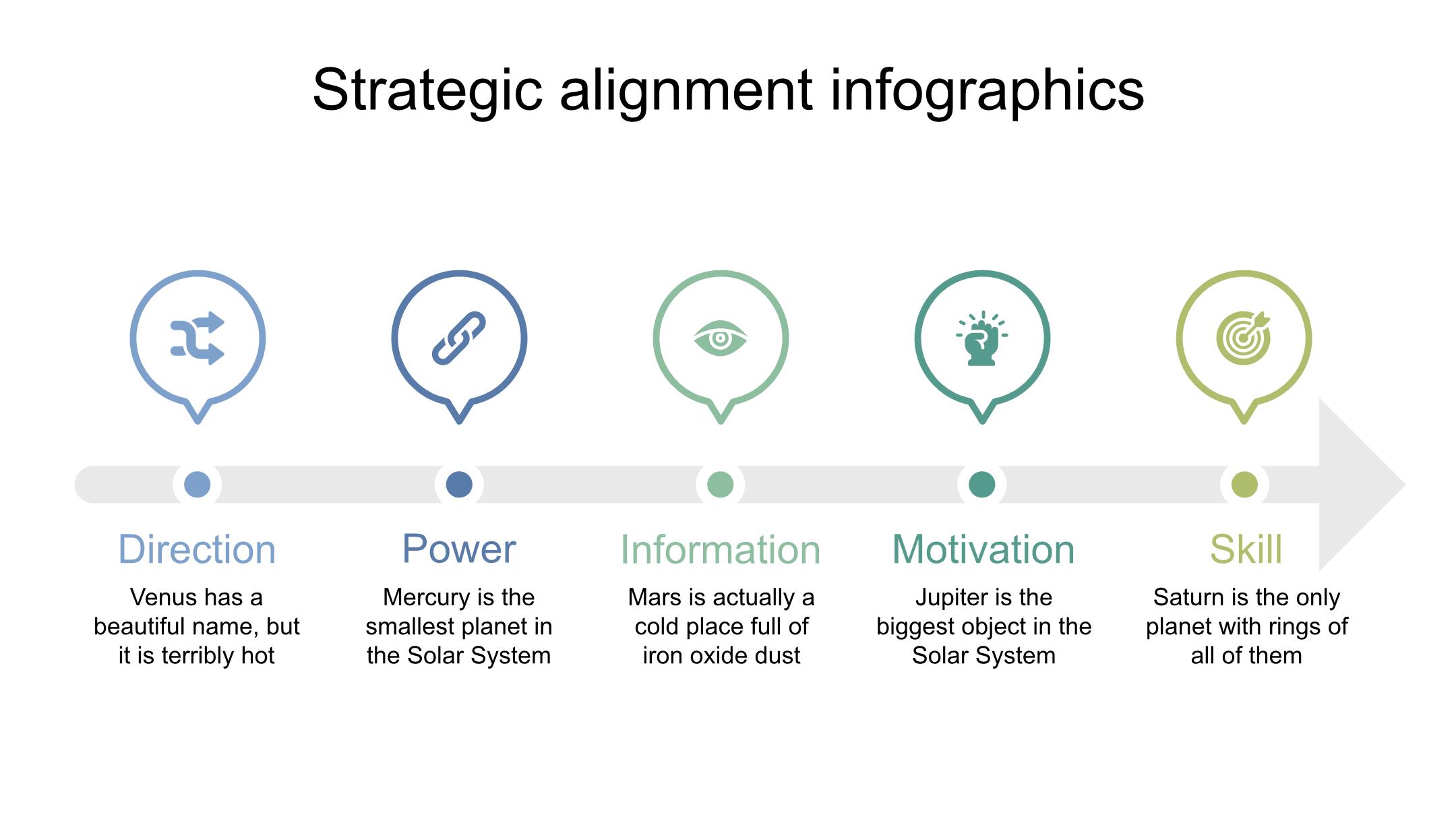 Strategic alignment infographics

Direction

Venus has a beautiful name, but it is terribly hot

Power

Mercury is the smallest planet in the Solar System

Information

Mars is actually a cold place full of iron oxide dust

Motivation

Jupiter is the biggest object in the Solar System

Skill

Saturn is the only planet with rings of all of them